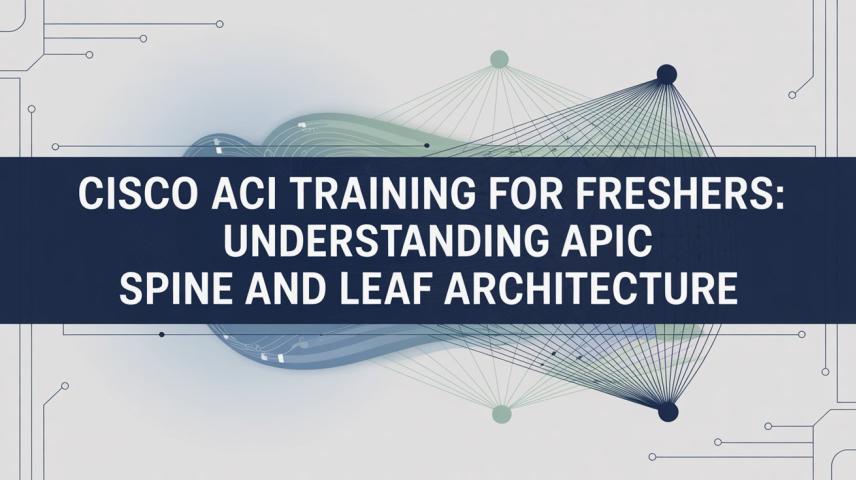 CISCO ACI TRAINING FOR FRESHERS: UNDERSTANDING APIC SPINE AND LEAF ARCHITECTURE